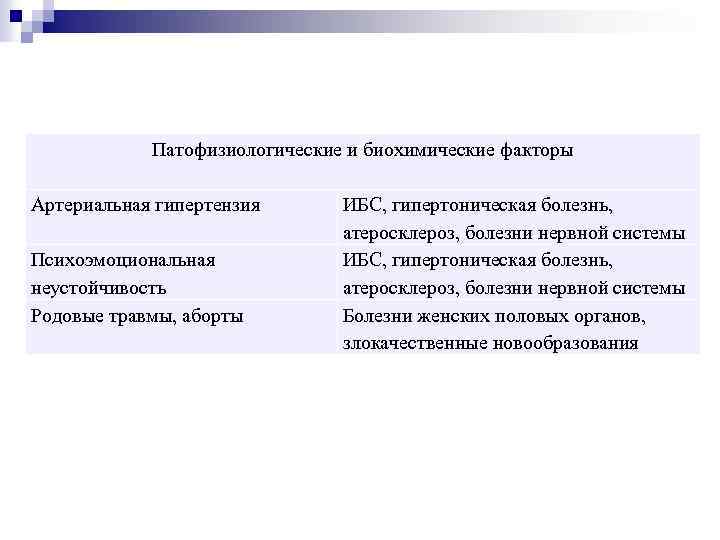 | Патофизиологические и биохимические факторы | |
|---|---|
| Артериальная гипертензия | ИБС, гипертоническая болезнь, атеросклероз, болезни нервной системы |
| Психоэмоциональная неустойчивость | ИБС, гипертоническая болезнь, атеросклероз, болезни нервной системы |
| Родовые травмы, аборты | Болезни женских половых органов, злокачественные новообразования |